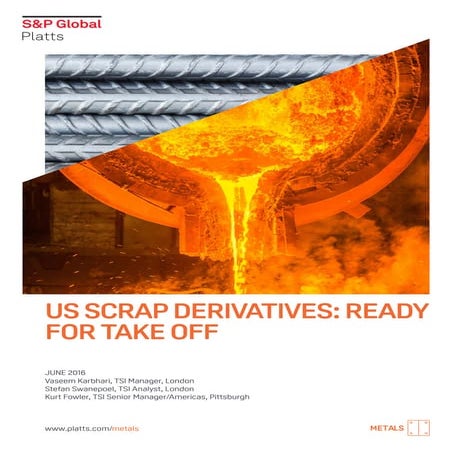 S&P Global
Platts

US SCRAP DERIVATIVES: READY FOR TAKE OFF

JUNE 2016
Vaseem Karbhari, TSI Manager, London
Stefan Swanepoel, TSI Analyst, London
Kurt Fowler, TSI Senior Manager/Americas, Pittsburgh

www.platts.com/metals

METALS